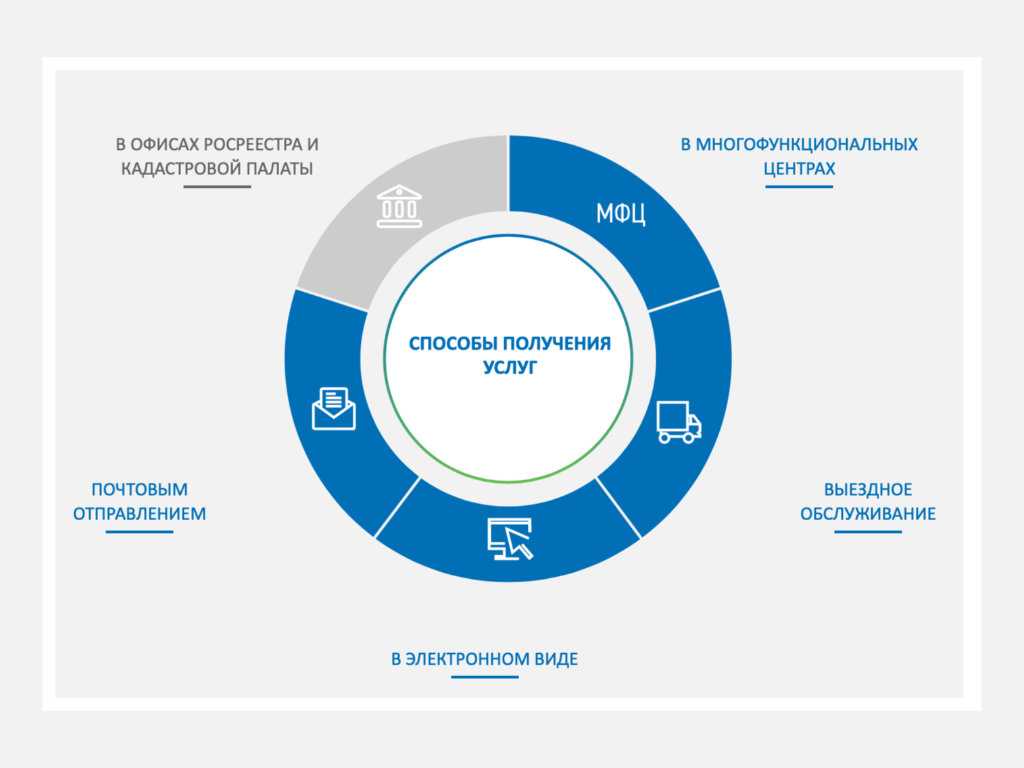 В ОФИСАХ РОСРЕЕСТРА И КАДАСТРОВОЙ ПАЛАТЫ

В МНОГОФУНКЦИОНАЛЬНЫХ ЦЕНТРАХ

МФЦ

СПОСОБЫ ПОЛУЧЕНИЯ УСЛУГ

ПОЧТОВЫМ ОТПРАВЛЕНИЕМ

ВЫЕЗДНОЕ ОБСЛУЖИВАНИЕ

В ЭЛЕКТРОННОМ ВИДЕ